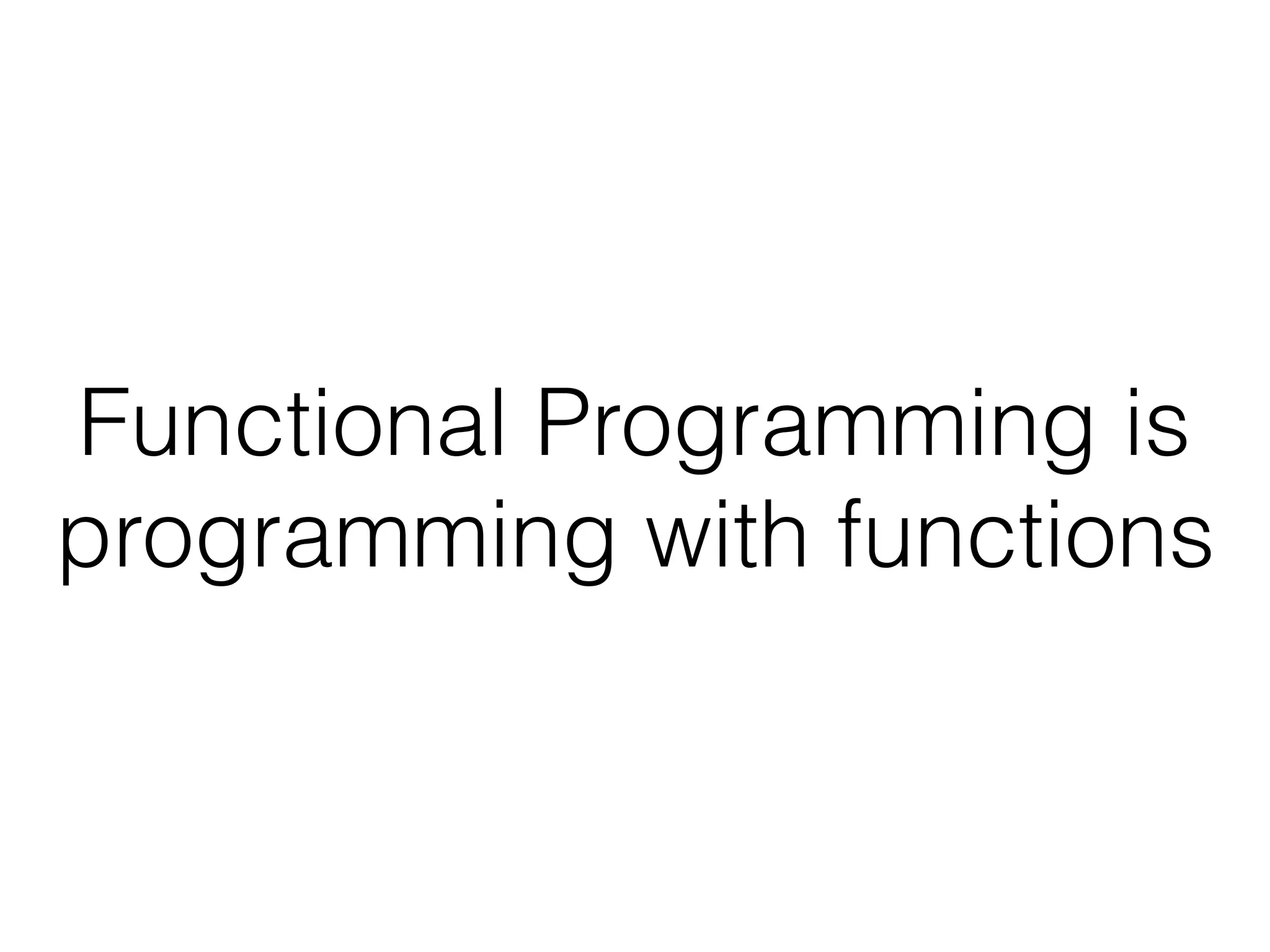 Functional Programming is programming with functions